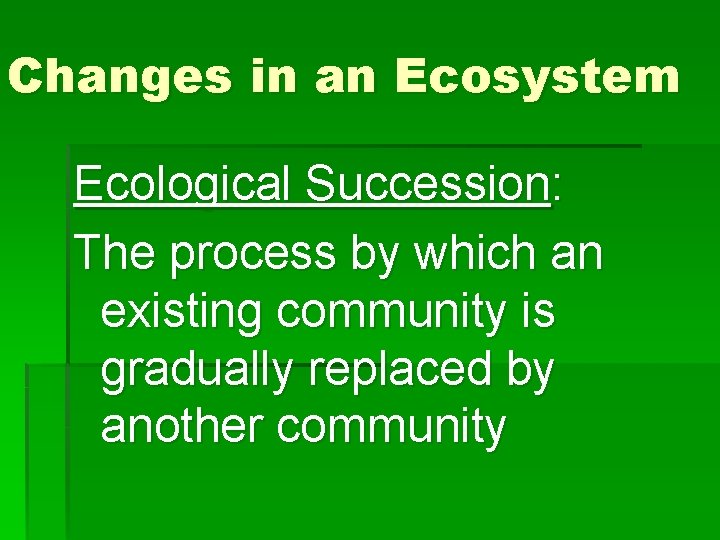 Changes in an Ecosystem

Ecological Succession:

The process by which an existing community is gradually replaced by another community